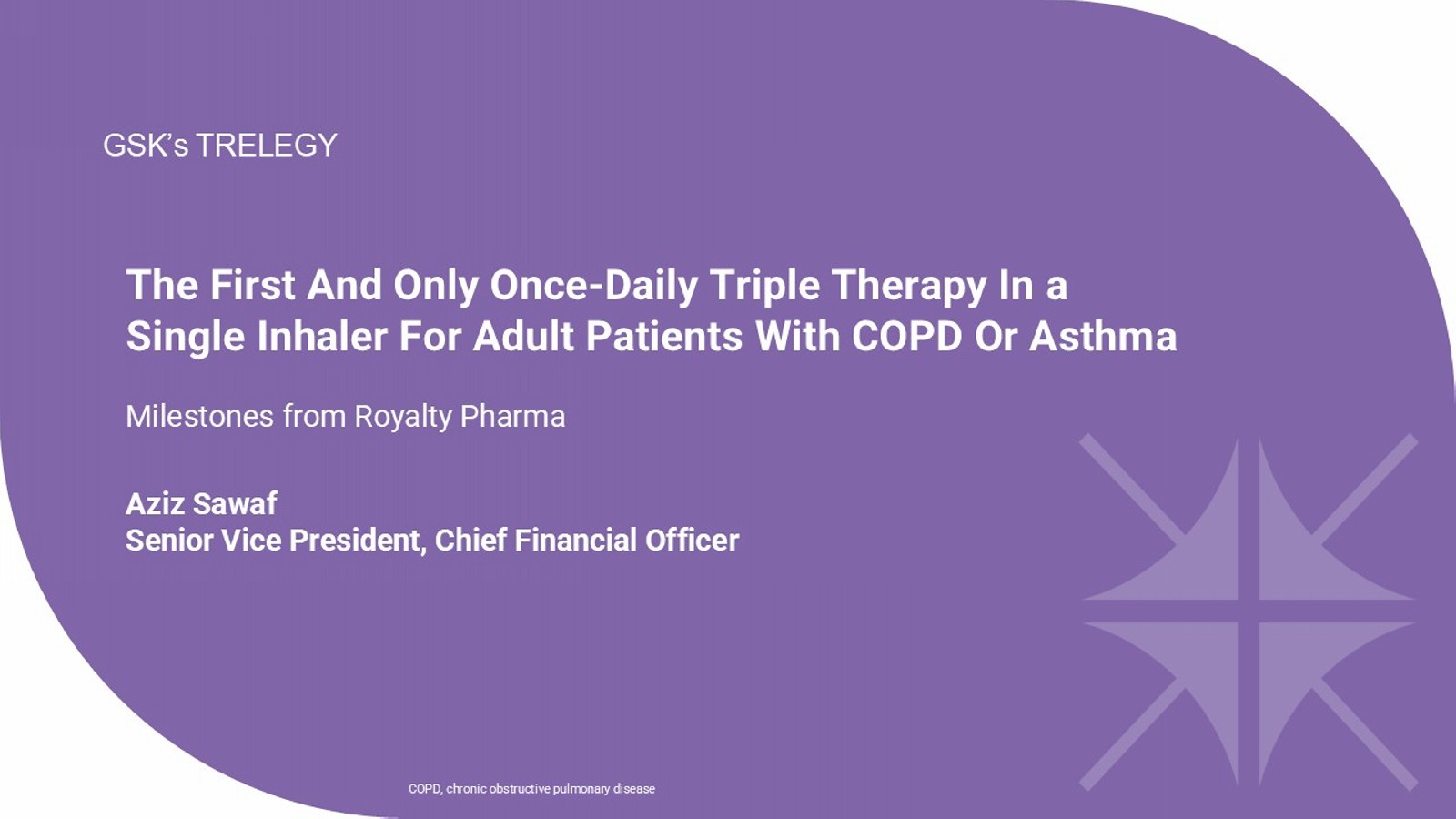 GSK's TRELEGY

The First And Only Once-Daily Triple Therapy In a Single Inhaler For Adult Patients With COPD Or Asthma

Milestones from Royalty Pharma

Aziz Sawaf
Senior Vice President, Chief Financial Officer

COPD, chronic obstructive pulmonary disease